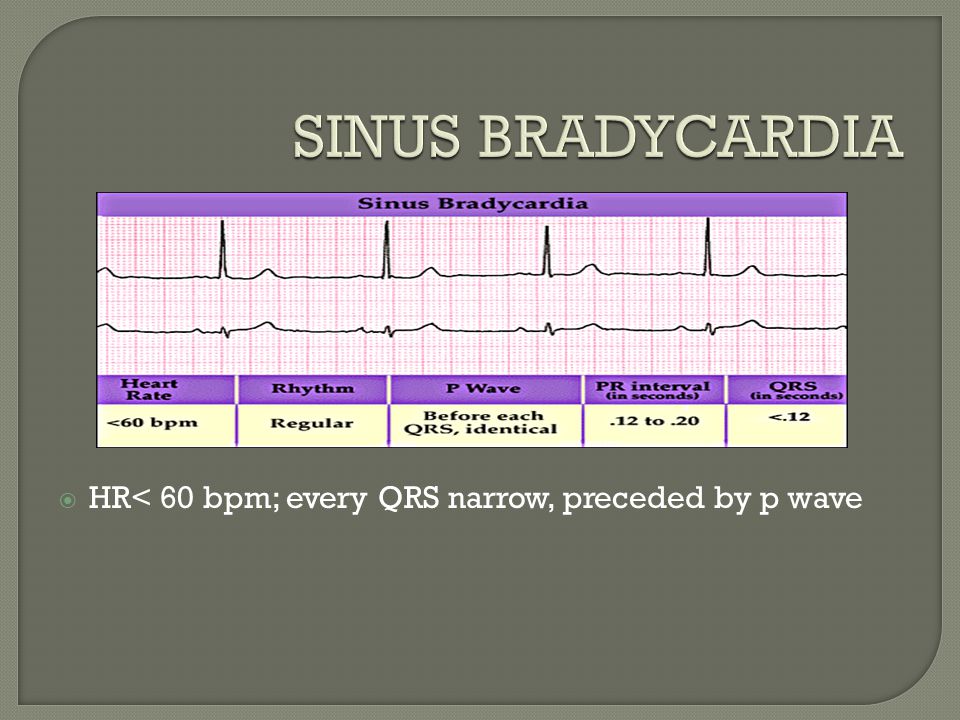 SINUS BRADYCARDIA

Sinus Bradycardia

| Heart Rate | Rhythm | P Wave | PR interval (in seconds) | QRS (in seconds) |
|---|---|---|---|---|
| <60 bpm | Regular | Before each QRS, identical | .12 to .20 | <.12 |

HR< 60 bpm; every QRS narrow, preceded by p wave